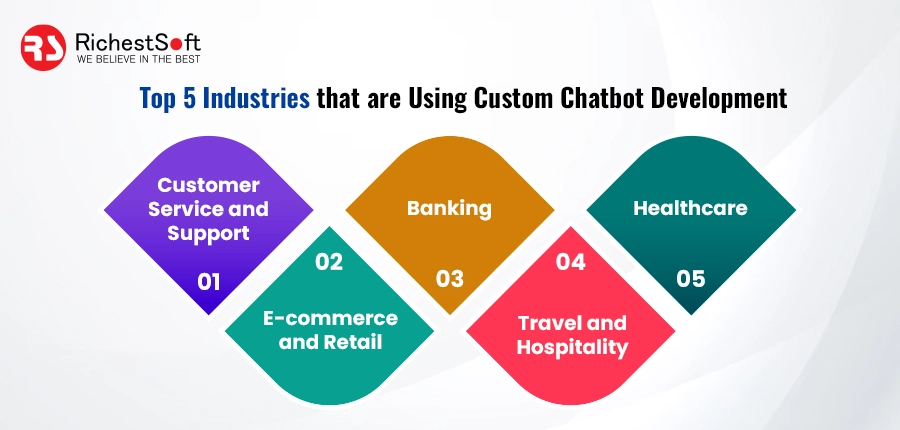 RS RichestSoft
WE BELIEVE IN THE BEST

Top 5 Industries that are Using Custom Chatbot Development

Customer Service and Support
01

02
E-commerce and Retail

Banking
03

04
Travel and Hospitality

Healthcare
05